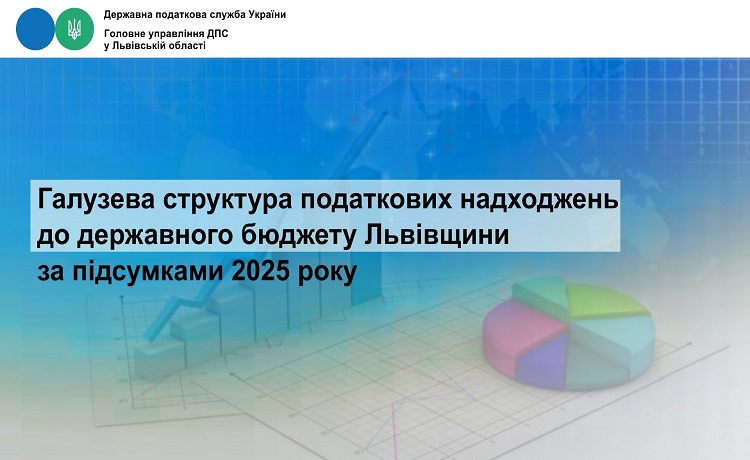 Державна податкова служба України
Головне управління ДПС у Львівській області

Галузева структура податкових надходжень до державного бюджету Львівщини за підсумками 2025 року